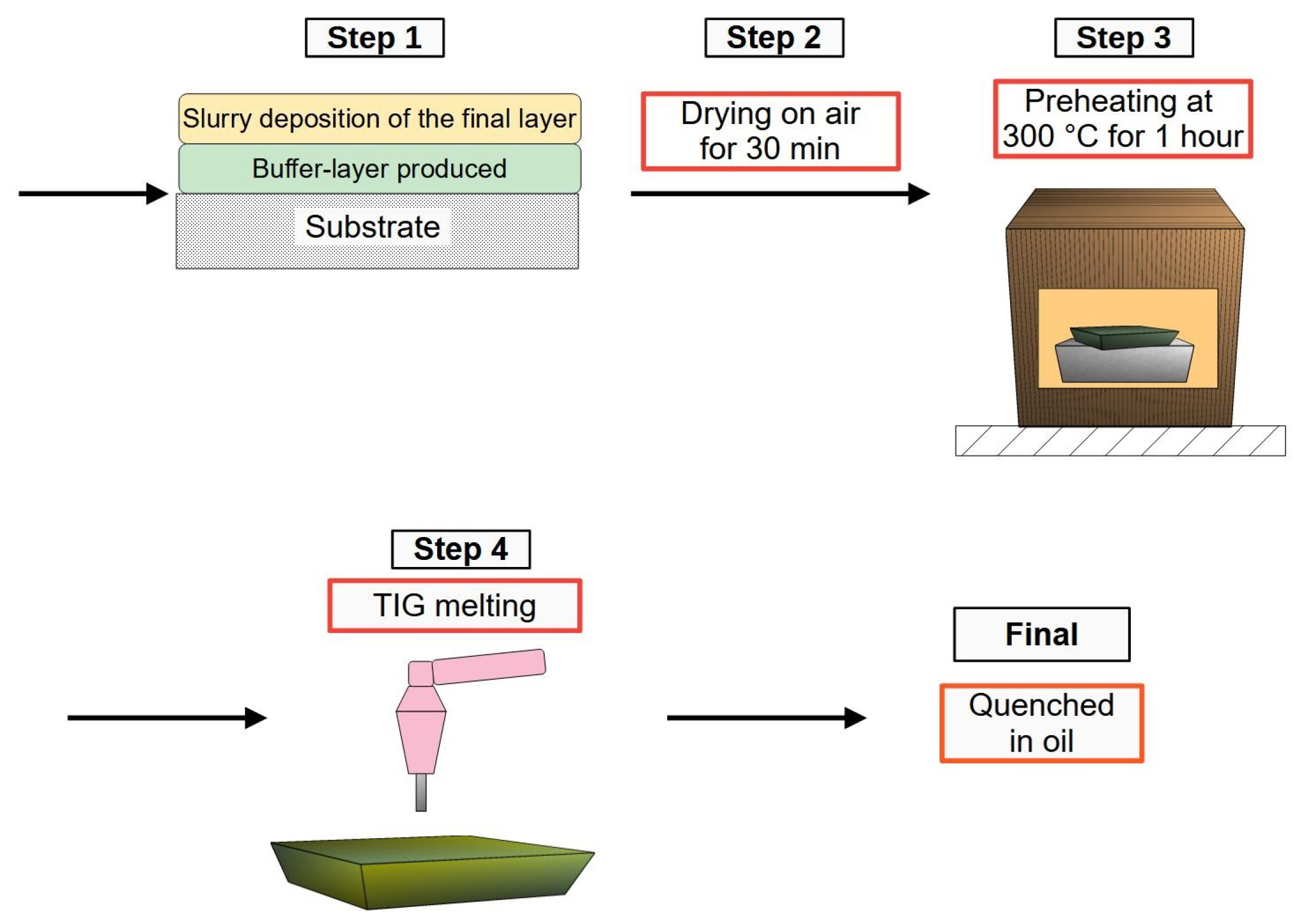 Step 1

Slurry deposition of the final layer

Buffer-layer produced

Substrate

Step 2

Drying on air for 30 min

Step 3

Preheating at 300 °C for 1 hour

Step 4

TIG melting

Final

Quenched in oil